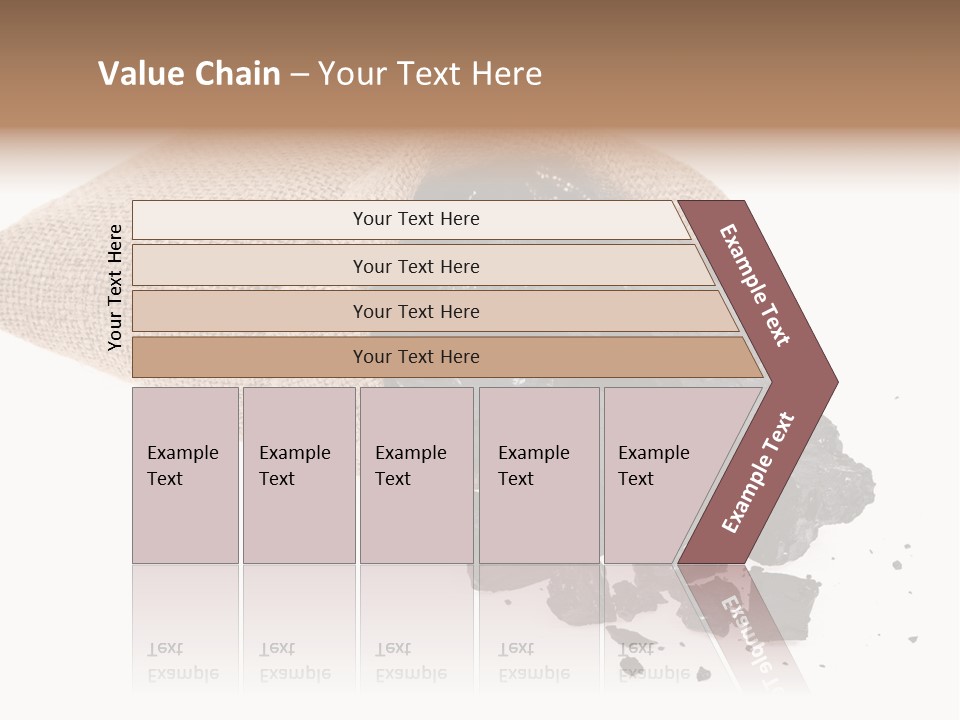 Value Chain – Your Text Here

Your Text Here

Your Text Here

Your Text Here

Your Text Here

Your Text Here

Example Text

Example Text

Example Text

Example Text

Example Text

Example Text

Example Text